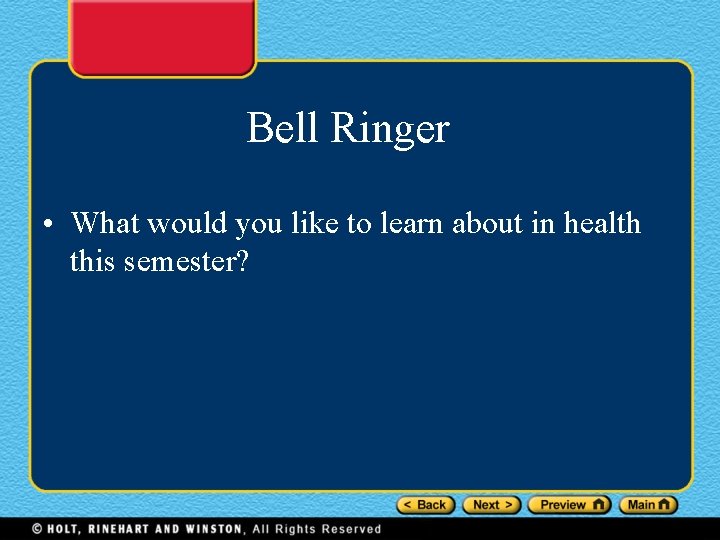 Bell Ringer

• What would you like to learn about in health this semester?

< Back Next > Preview Main

© HOLT, RINEHART AND WINSTON, All Rights Reserved